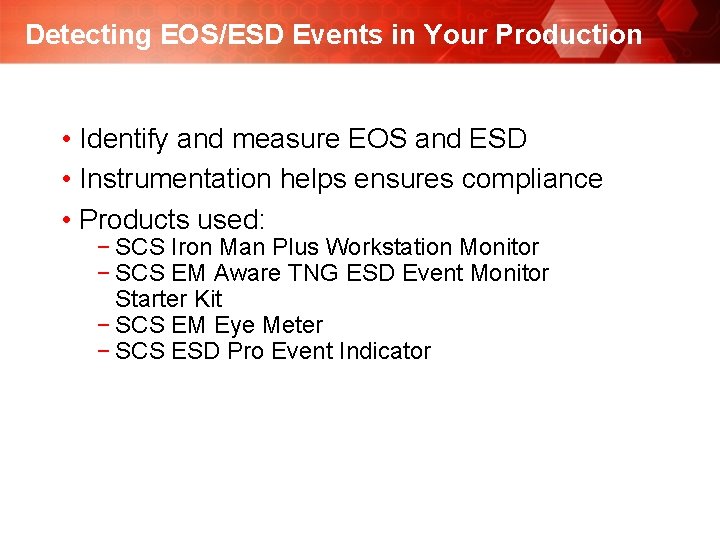 Detecting EOS/ESD Events in Your Production

• Identify and measure EOS and ESD
• Instrumentation helps ensures compliance
• Products used:
  – SCS Iron Man Plus Workstation Monitor
  – SCS EM Aware TNG ESD Event Monitor Starter Kit
  – SCS EM Eye Meter
  – SCS ESD Pro Event Indicator